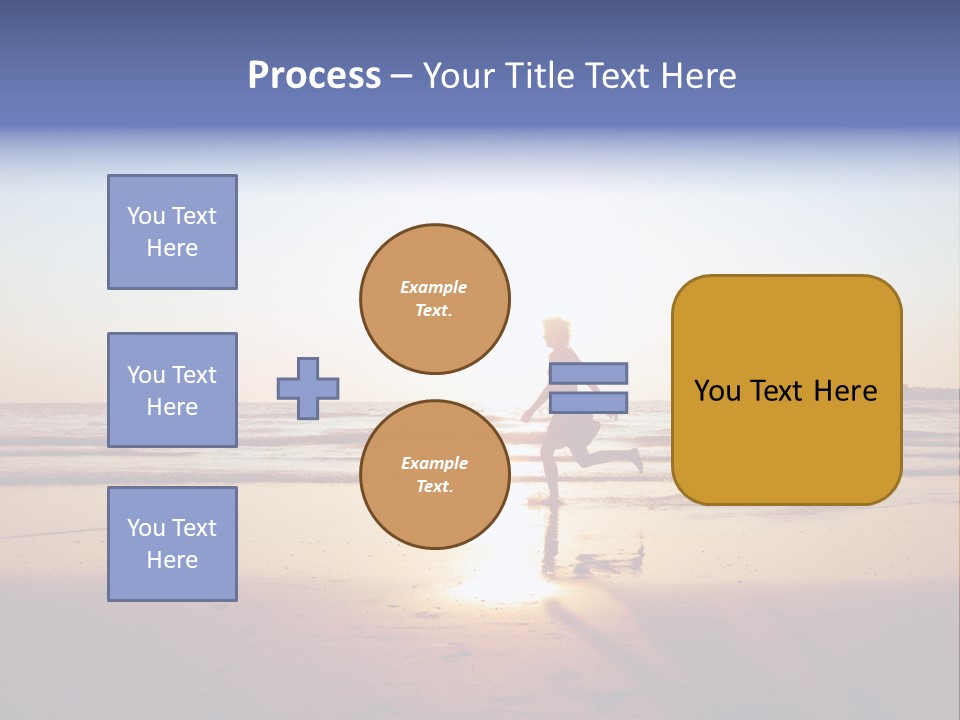 Process – Your Title Text Here

You Text Here

You Text Here

You Text Here

Example Text.

Example Text.

You Text Here